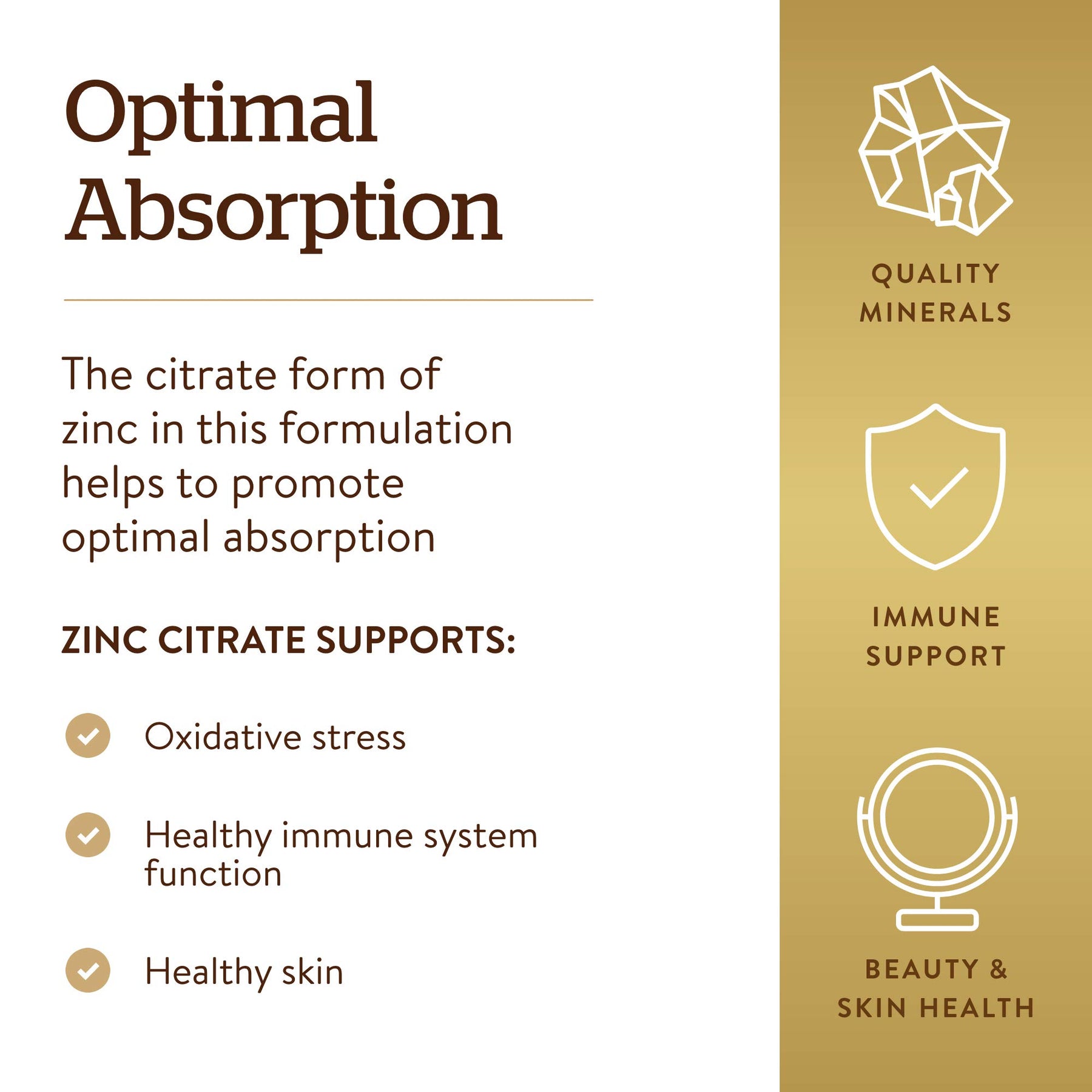 Optimal Absorption

The citrate form of zinc in this formulation helps to promote optimal absorption

ZINC CITRATE SUPPORTS:

Oxidative stress

Healthy immune system function

Healthy skin

QUALITY MINERALS

IMMUNE SUPPORT

BEAUTY & SKIN HEALTH